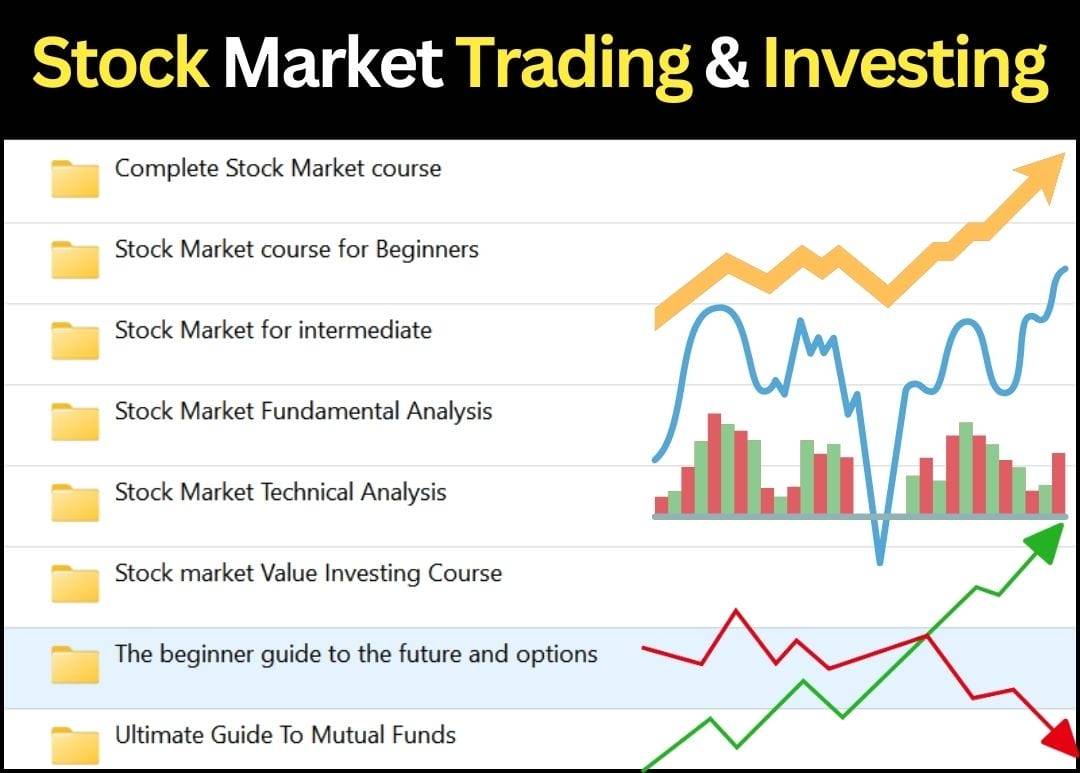 Stock Market Trading & Investing

Complete Stock Market course

Stock Market course for Beginners

Stock Market for intermediate

Stock Market Fundamental Analysis

Stock Market Technical Analysis

Stock market Value Investing Course

The beginner guide to the future and options

Ultimate Guide To Mutual Funds